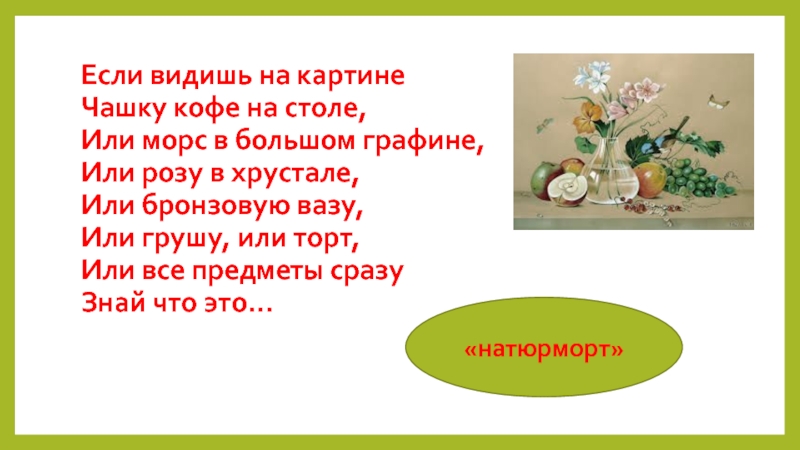 Если видишь на картине
Чашку кофе на столе,
Или морс в большом графине,
Или розу в хрустале,
Или бронзовую вазу,
Или грушу, или торт,
Или все предметы сразу
Знай что это…

«натюрморт»